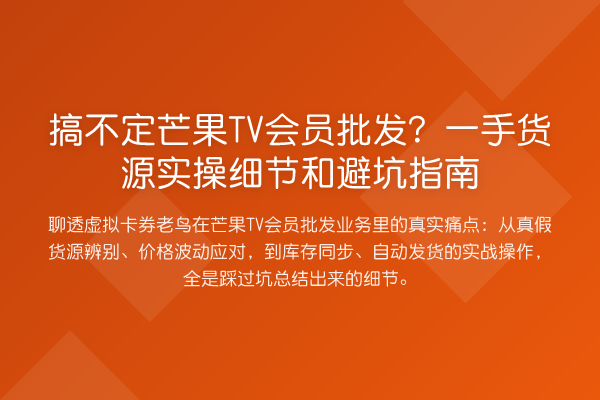 搞不定芒果TV会员批发？一手货源实操细节和避坑指南

聊透虚拟卡券老鸟在芒果TV会员批发业务里的真实痛点：从真假货源辨别、价格波动应对，到库存同步、自动发货的实战操作，全是踩过坑总结出来的细节。